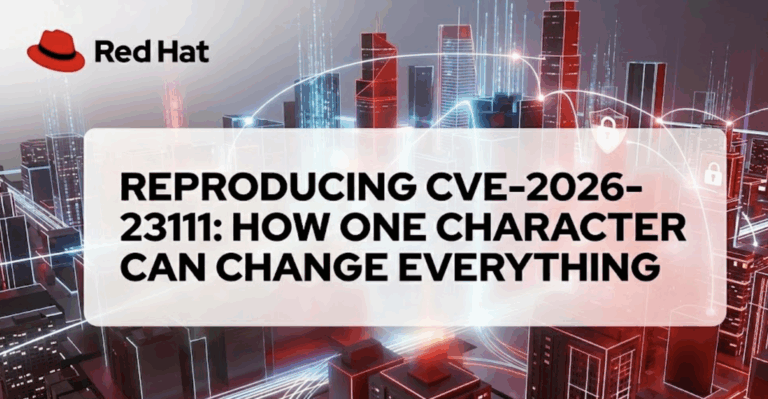 Red Hat

REPRODUCING CVE-2026-23111: HOW ONE CHARACTER CAN CHANGE EVERYTHING